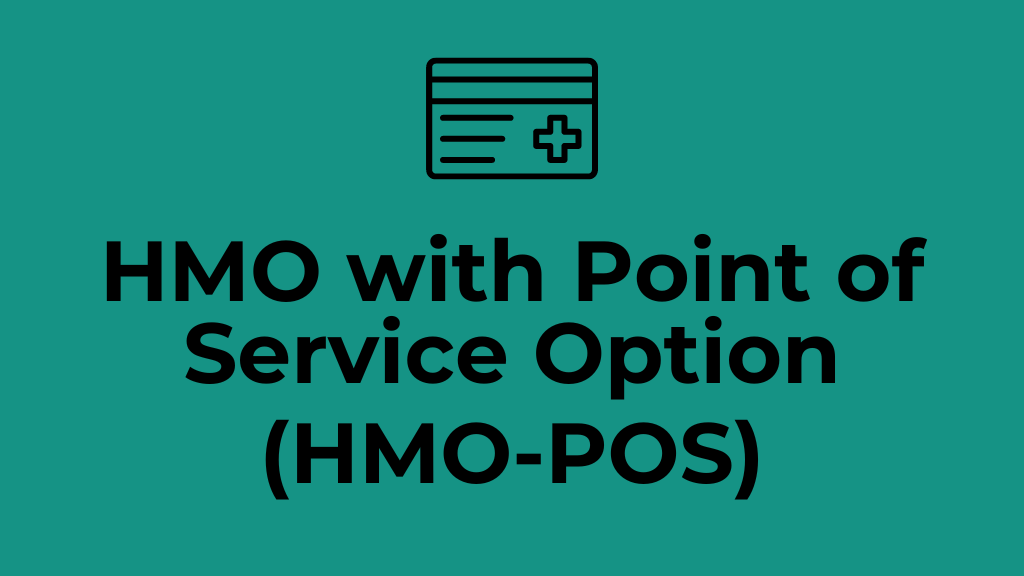 HMO with Point of Service Option (HMO-POS)